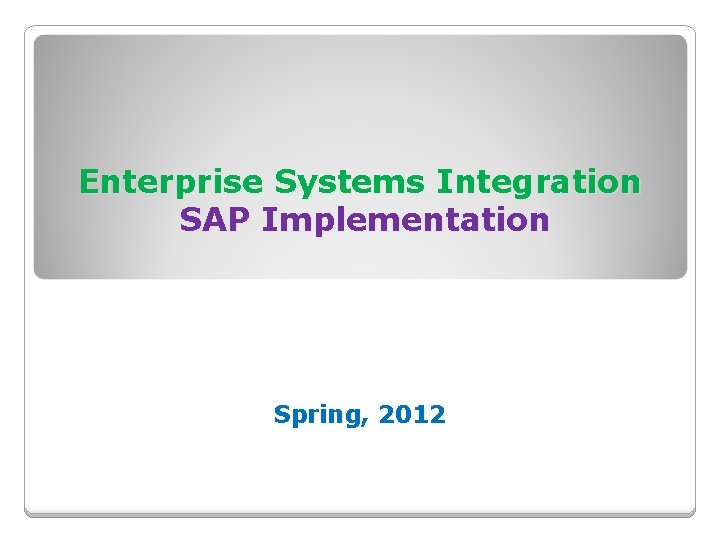 Enterprise Systems Integration
SAP Implementation

Spring, 2012